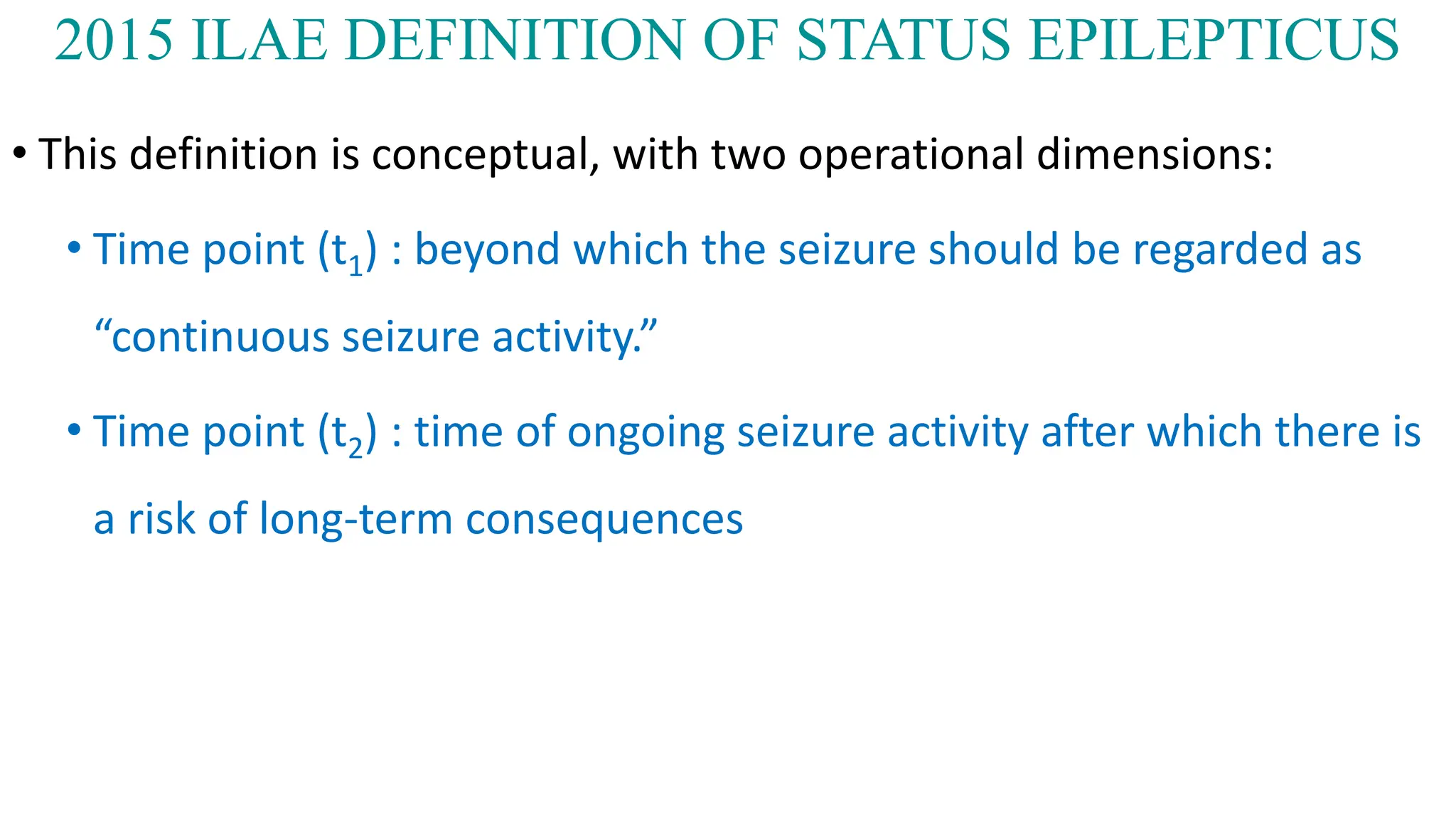 2015 ILAE DEFINITION OF STATUS EPILEPTICUS

• This definition is conceptual, with two operational dimensions:

• Time point ($t_1$) : beyond which the seizure should be regarded as “continuous seizure activity.”

• Time point ($t_2$) : time of ongoing seizure activity after which there is a risk of long-term consequences